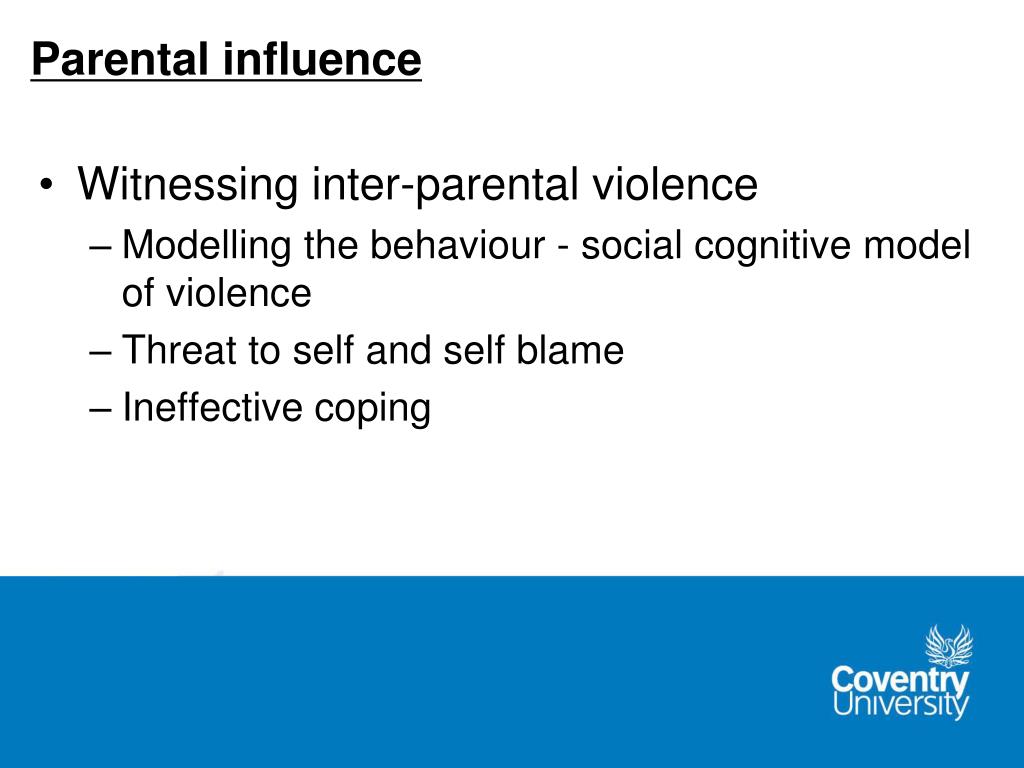 Parental influence

• Witnessing inter-parental violence
– Modelling the behaviour - social cognitive model of violence
– Threat to self and self blame
– Ineffective coping

Coventry University